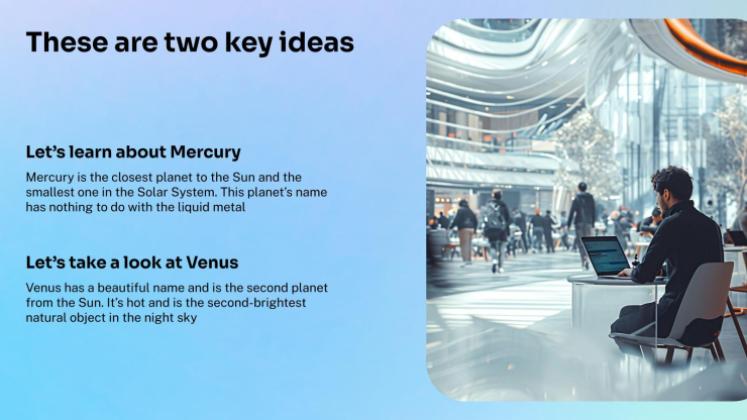 These are two key ideas

Let's learn about Mercury

Mercury is the closest planet to the Sun and the smallest one in the Solar System. This planet's name has nothing to do with the liquid metal

Let's take a look at Venus

Venus has a beautiful name and is the second planet from the Sun. It's hot and is the second-brightest natural object in the night sky